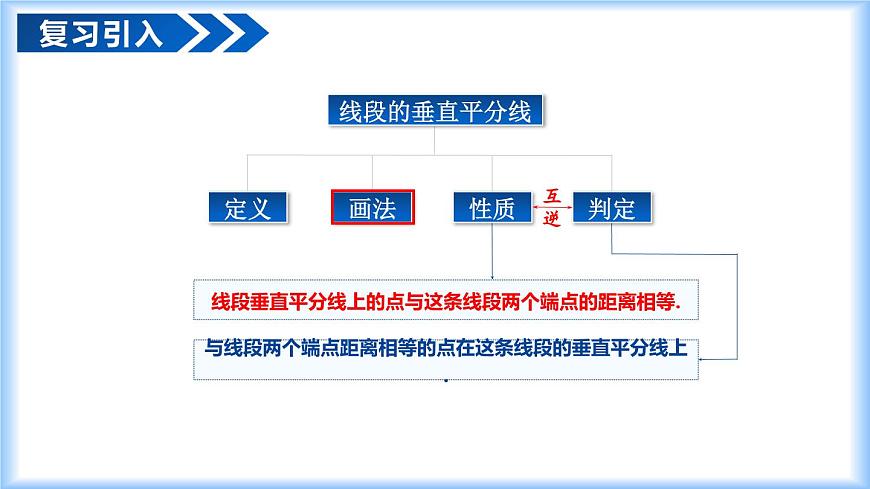 复习引入

线段的垂直平分线

定义

画法

性质

互逆

判定

线段垂直平分线上的点与这条线段两个端点的距离相等.

与线段两个端点距离相等的点在这条线段的垂直平分线上.